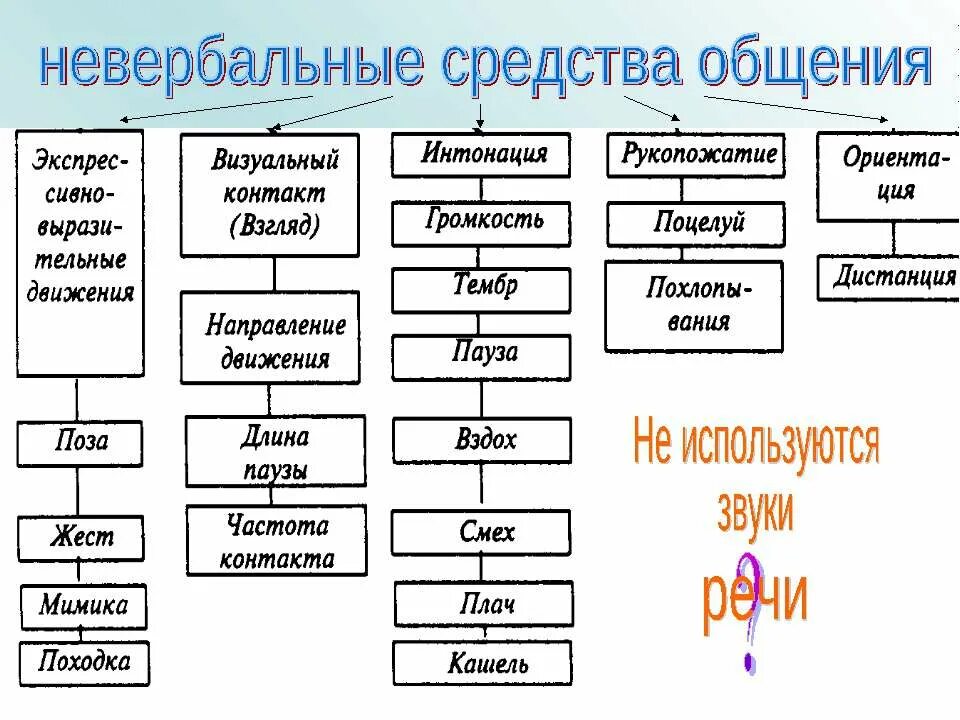 невербальные средства общения

Экспрессивно-выразительные движения

Поза

Жест

Мимика

Походка

Визуальный контакт (Взгляд)

Направление движения

Длина паузы

Частота контакта

Интонация

Громкость

Тембр

Пауза

Вздох

Смех

Плач

Кашель

Рукопожатие

Поцелуй

Похлопывания

Ориентация

Дистанция

Не используются звуки речи

?